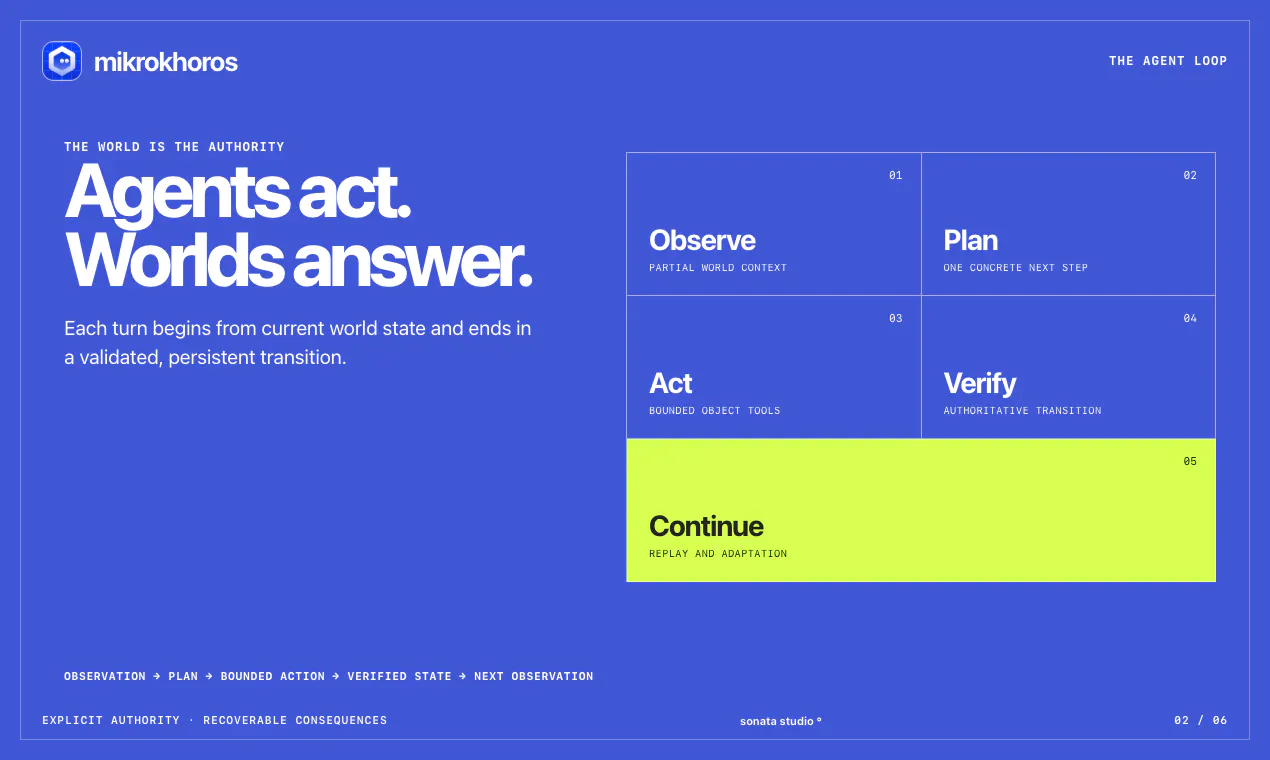 mikrokhoros

THE AGENT LOOP

THE WORLD IS THE AUTHORITY

Agents act. Worlds answer.

Each turn begins from current world state and ends in a validated, persistent transition.

01
Observe
PARTIAL WORLD CONTEXT

02
Plan
ONE CONCRETE NEXT STEP

03
Act
BOUNDED OBJECT TOOLS

04
Verify
AUTHORITATIVE TRANSITION

05
Continue
REPLAY AND ADAPTATION

OBSERVATION → PLAN → BOUNDED ACTION → VERIFIED STATE → NEXT OBSERVATION

EXPLICIT AUTHORITY · RECOVERABLE CONSEQUENCES

sonata studio °

02 / 06